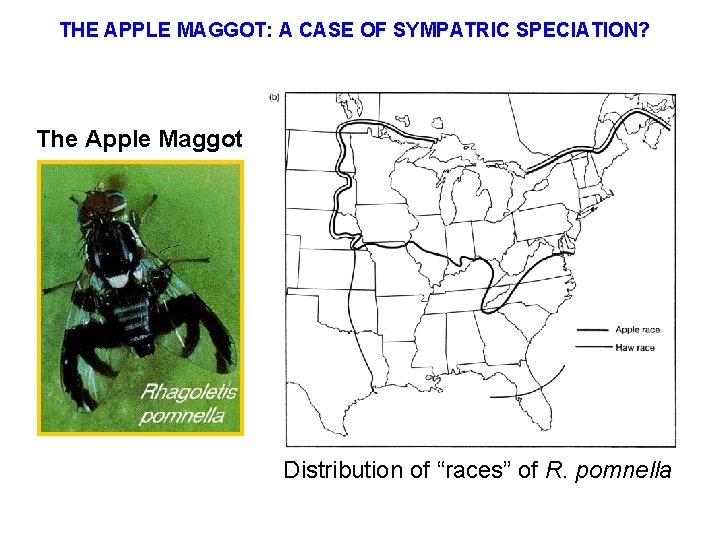 THE APPLE MAGGOT: A CASE OF SYMPATRIC SPECIATION?

The Apple Maggot

Rhagoletis pomnella

(b)

Apple race

Haw race

Distribution of “races” of R. pomnella